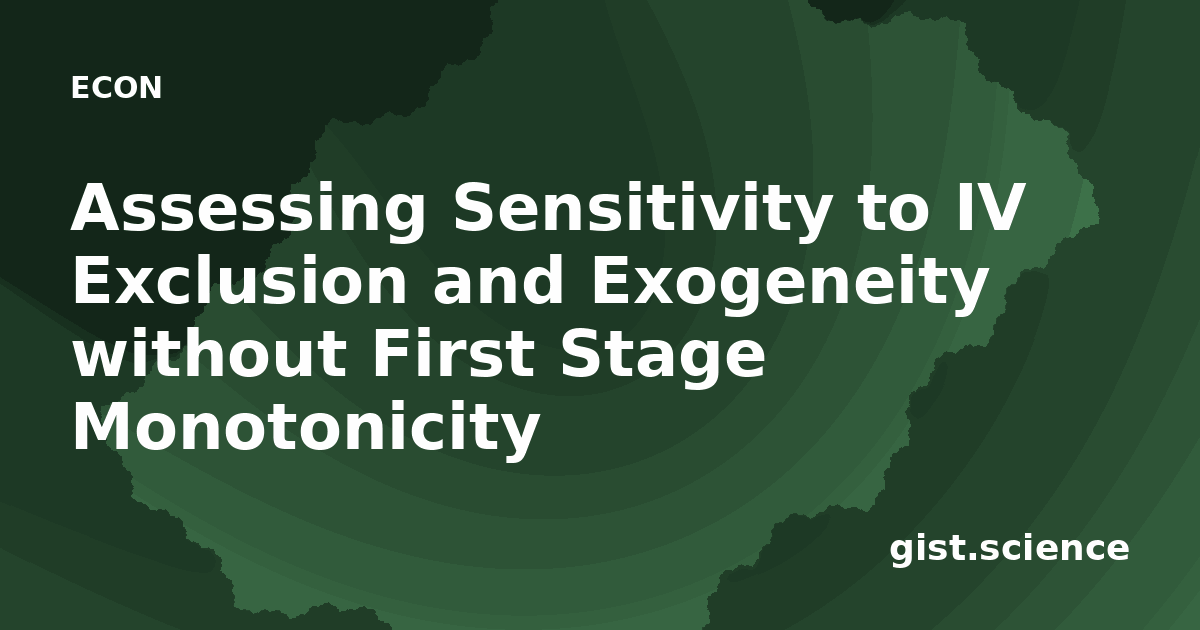 ECON

Assessing Sensitivity to IV Exclusion and Exogeneity without First Stage Monotonicity

gist.science